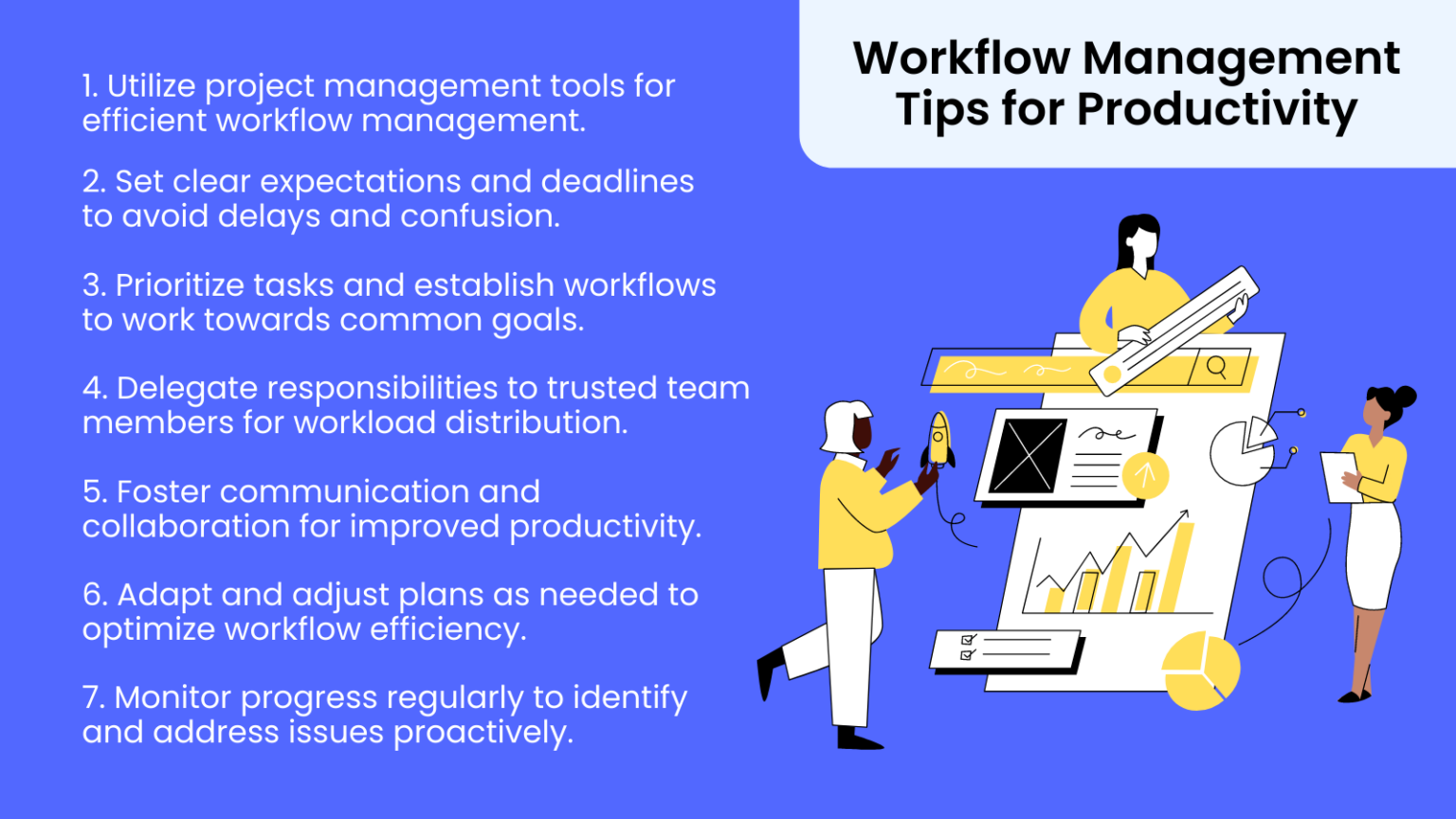 Workflow Management Tips for Productivity

1. Utilize project management tools for efficient workflow management.

2. Set clear expectations and deadlines to avoid delays and confusion.

3. Prioritize tasks and establish workflows to work towards common goals.

4. Delegate responsibilities to trusted team members for workload distribution.

5. Foster communication and collaboration for improved productivity.

6. Adapt and adjust plans as needed to optimize workflow efficiency.

7. Monitor progress regularly to identify and address issues proactively.